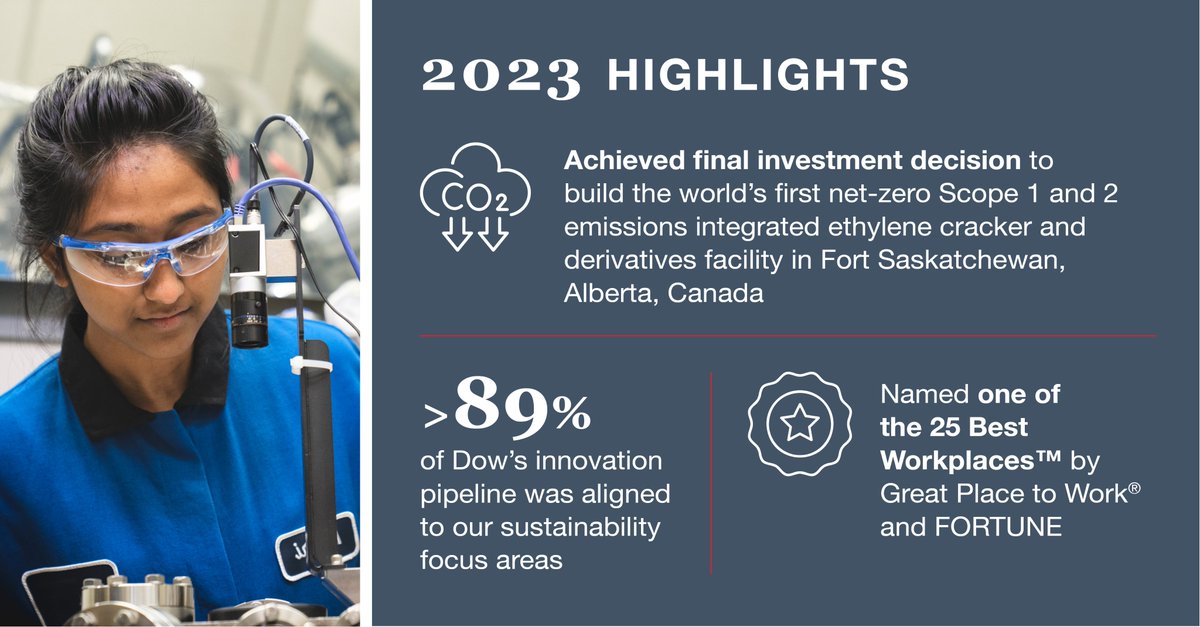 2023 HIGHLIGHTS

$CO_2$

Achieved final investment decision to build the world's first net-zero Scope 1 and 2 emissions integrated ethylene cracker and derivatives facility in Fort Saskatchewan, Alberta, Canada

>89%
of Dow's innovation pipeline was aligned to our sustainability focus areas

Named one of the 25 Best Workplaces™ by Great Place to Work® and FORTUNE